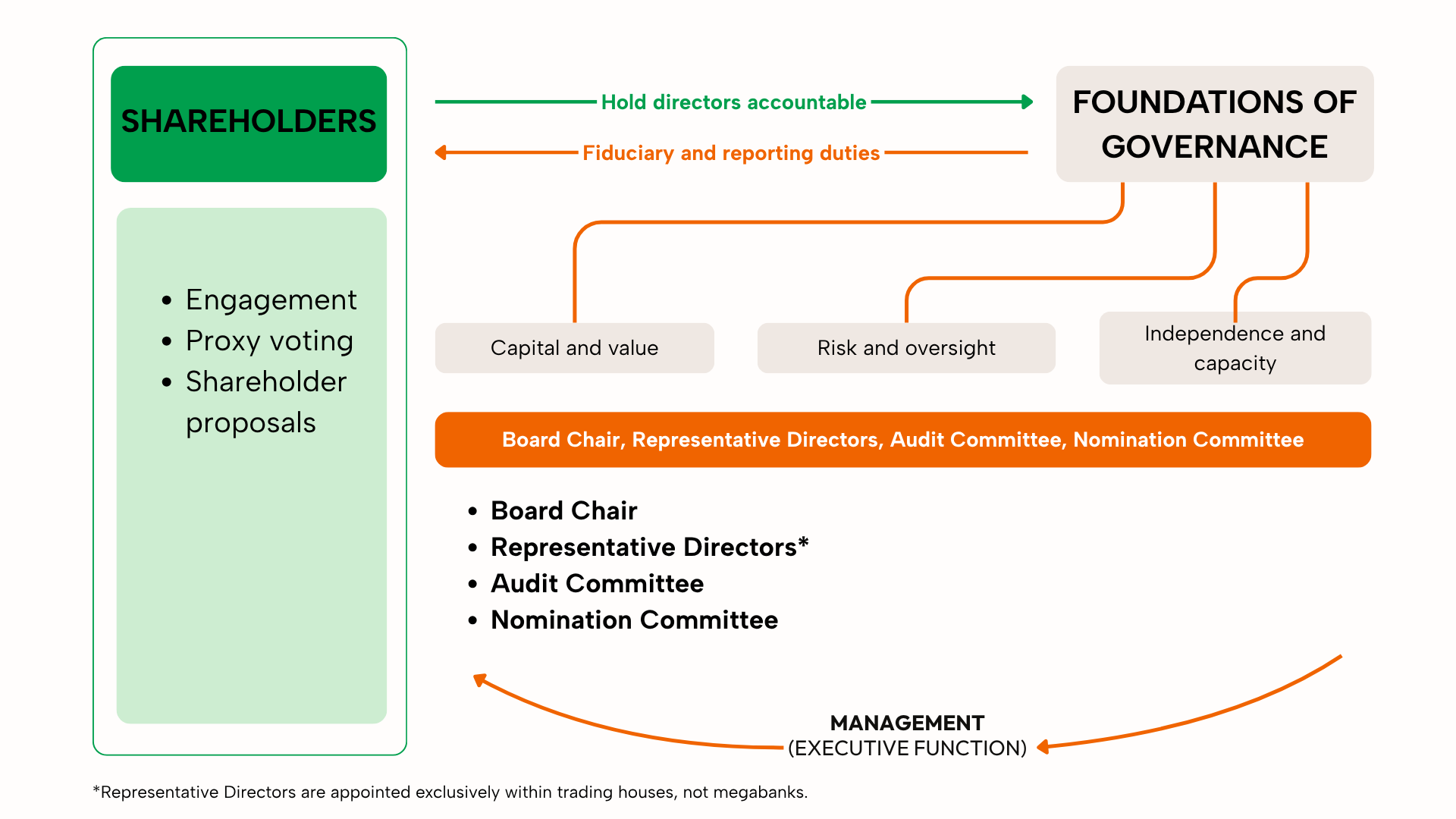 SHAREHOLDERS

- Engagement
- Proxy voting
- Shareholder proposals

Hold directors accountable

Fiduciary and reporting duties

FOUNDATIONS OF GOVERNANCE

Capital and value

Risk and oversight

Independence and capacity

Board Chair, Representative Directors, Audit Committee, Nomination Committee

- Board Chair
- Representative Directors*
- Audit Committee
- Nomination Committee

MANAGEMENT
(EXECUTIVE FUNCTION)

*Representative Directors are appointed exclusively within trading houses, not megabanks.